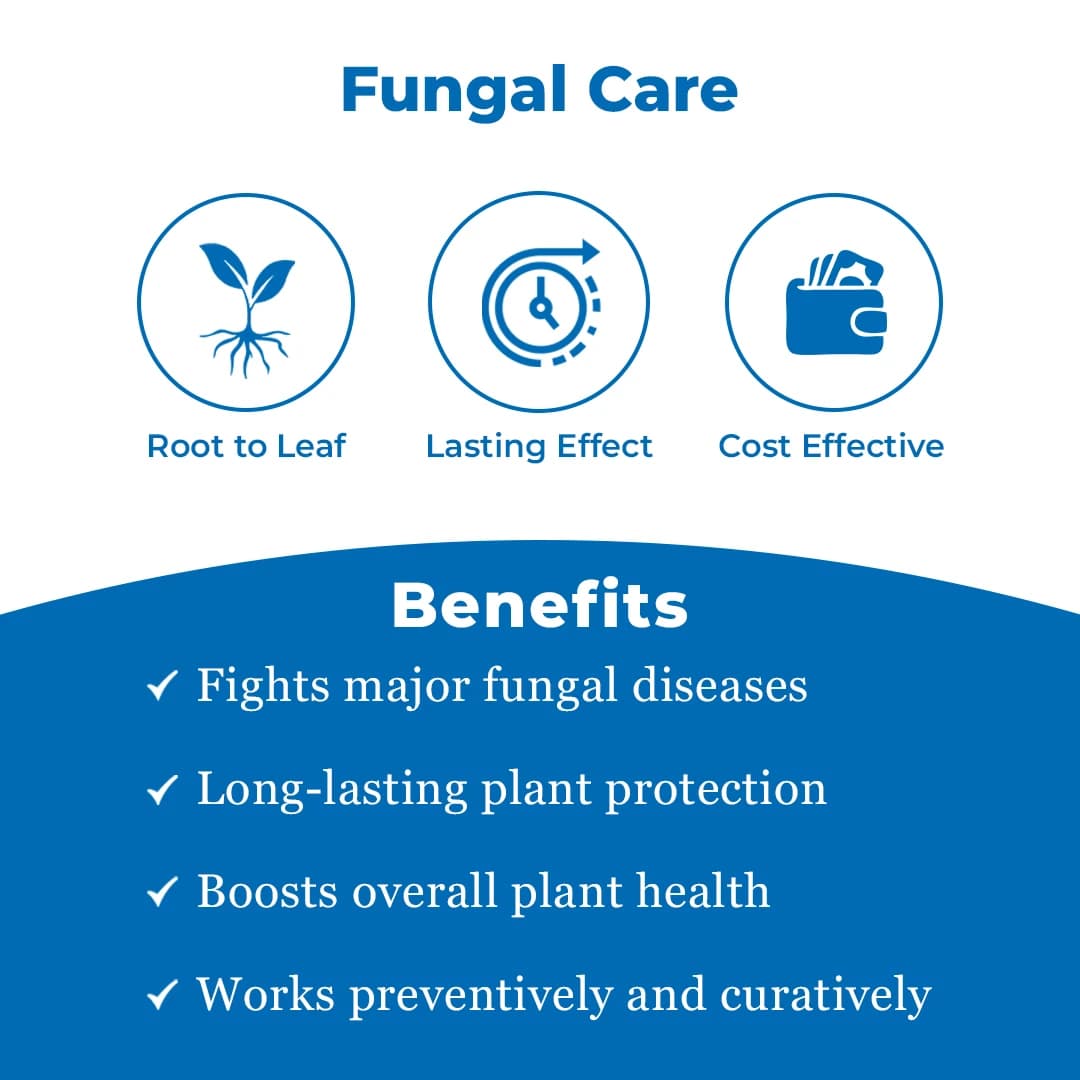 Fungal Care

Root to Leaf

Lasting Effect

Cost Effective

Benefits

✓ Fights major fungal diseases

✓ Long-lasting plant protection

✓ Boosts overall plant health

✓ Works preventively and curatively